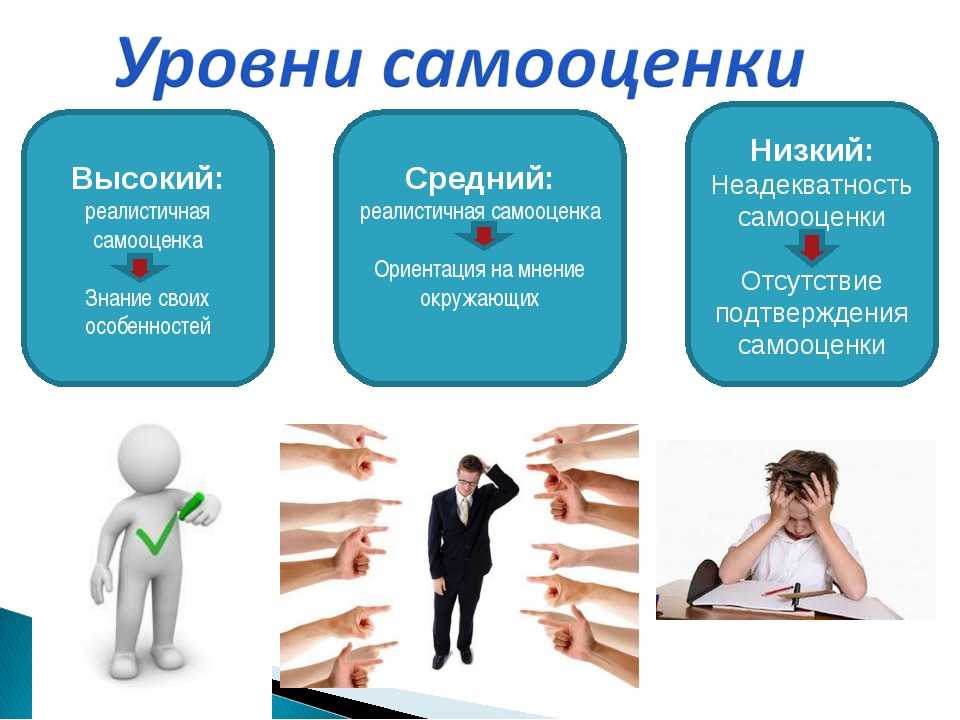 Уровни самооценки

Высокий:
реалистичная самооценка

Знание своих особенностей

Средний:
реалистичная самооценка

Ориентация на мнение окружающих

Низкий:
Неадекватность самооценки

Отсутствие подтверждения самооценки